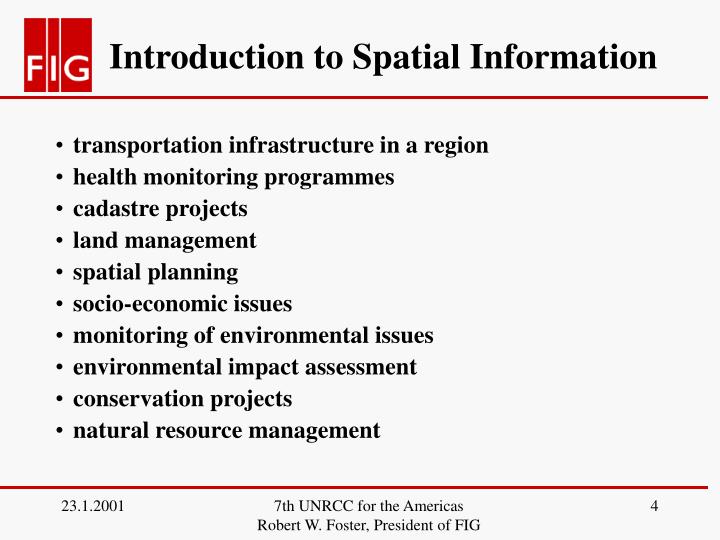 FIG

Introduction to Spatial Information

• transportation infrastructure in a region
• health monitoring programmes
• cadastre projects
• land management
• spatial planning
• socio-economic issues
• monitoring of environmental issues
• environmental impact assessment
• conservation projects
• natural resource management

23.1.2001

7th UNRCC for the Americas
Robert W. Foster, President of FIG

4